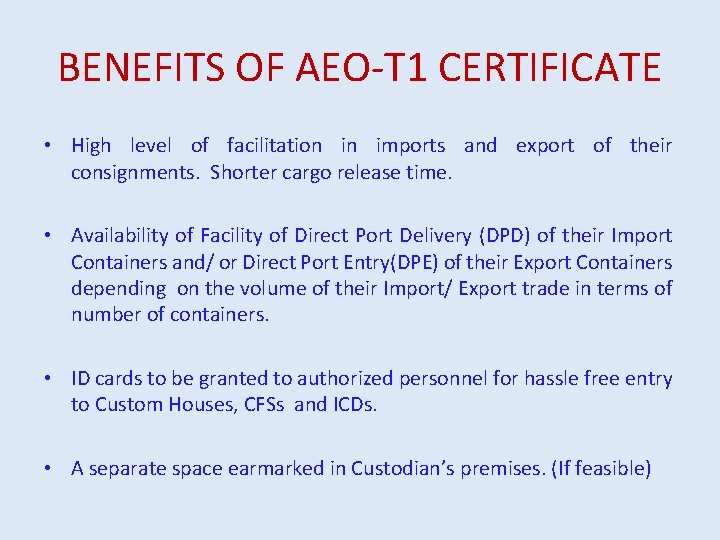 BENEFITS OF AEO-T1 CERTIFICATE

• High level of facilitation in imports and export of their consignments. Shorter cargo release time.

• Availability of Facility of Direct Port Delivery (DPD) of their Import Containers and/ or Direct Port Entry(DPE) of their Export Containers depending on the volume of their Import/ Export trade in terms of number of containers.

• ID cards to be granted to authorized personnel for hassle free entry to Custom Houses, CFSs and ICDs.

• A separate space earmarked in Custodian's premises. (If feasible)